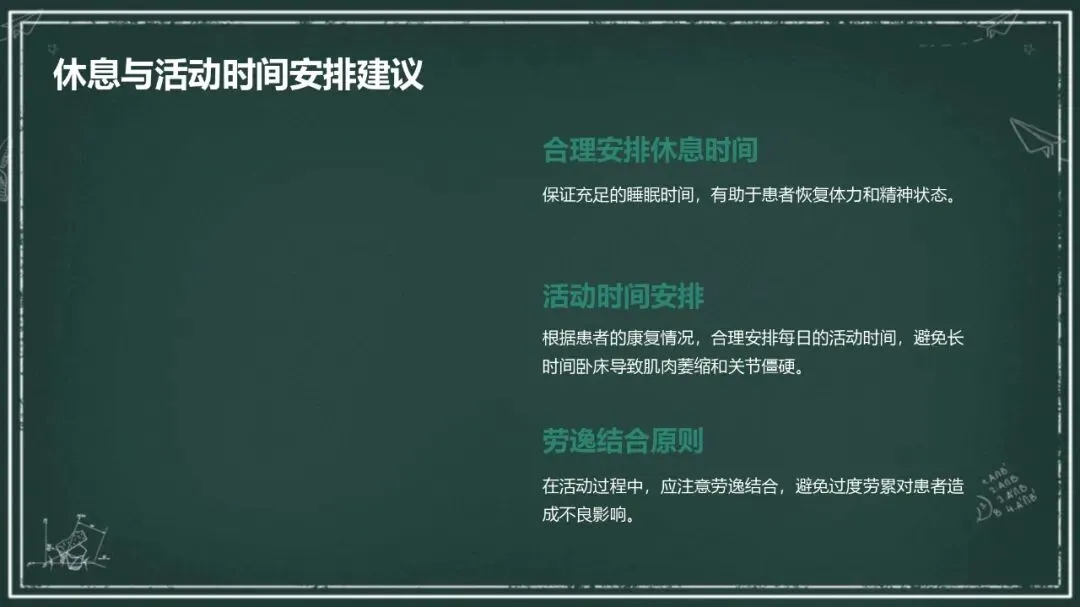 休息与活动时间安排建议

合理安排休息时间

保证充足的睡眠时间，有助于患者恢复体力和精神状态。

活动时间安排

根据患者的康复情况，合理安排每日的活动时间，避免长时间卧床导致肌肉萎缩和关节僵硬。

劳逸结合原则

在活动过程中，应注意劳逸结合，避免过度劳累对患者造成不良影响。